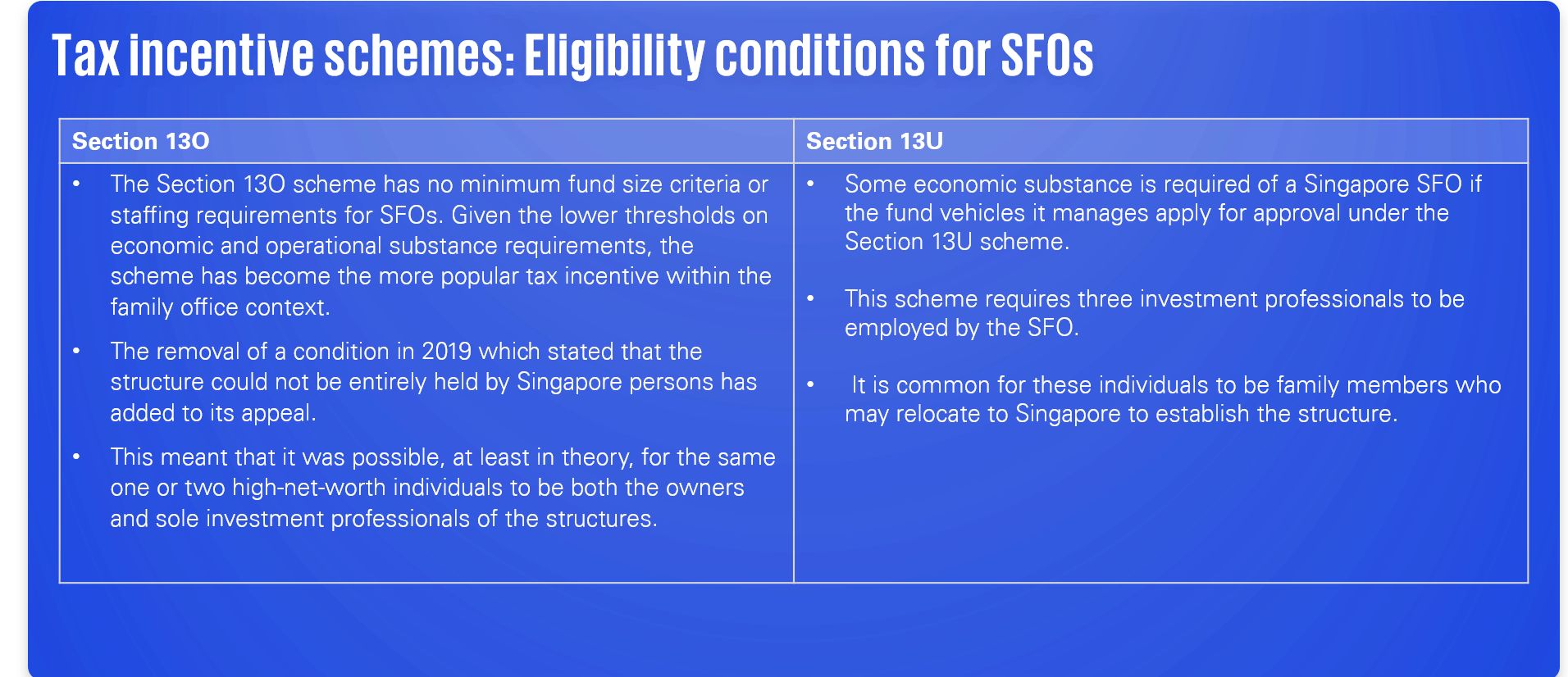 Tax incentive schemes: Eligibility conditions for SFOs

| Section 13O | Section 13U |
|---|---|
| • The Section 13O scheme has no minimum fund size criteria or staffing requirements for SFOs. Given the lower thresholds on economic and operational substance requirements, the scheme has become the more popular tax incentive within the family office context. • The removal of a condition in 2019 which stated that the structure could not be entirely held by Singapore persons has added to its appeal. • This meant that it was possible, at least in theory, for the same one or two high-net-worth individuals to be both the owners and sole investment professionals of the structures. | • Some economic substance is required of a Singapore SFO if the fund vehicles it manages apply for approval under the Section 13U scheme. • This scheme requires three investment professionals to be employed by the SFO. • It is common for these individuals to be family members who may relocate to Singapore to establish the structure. |